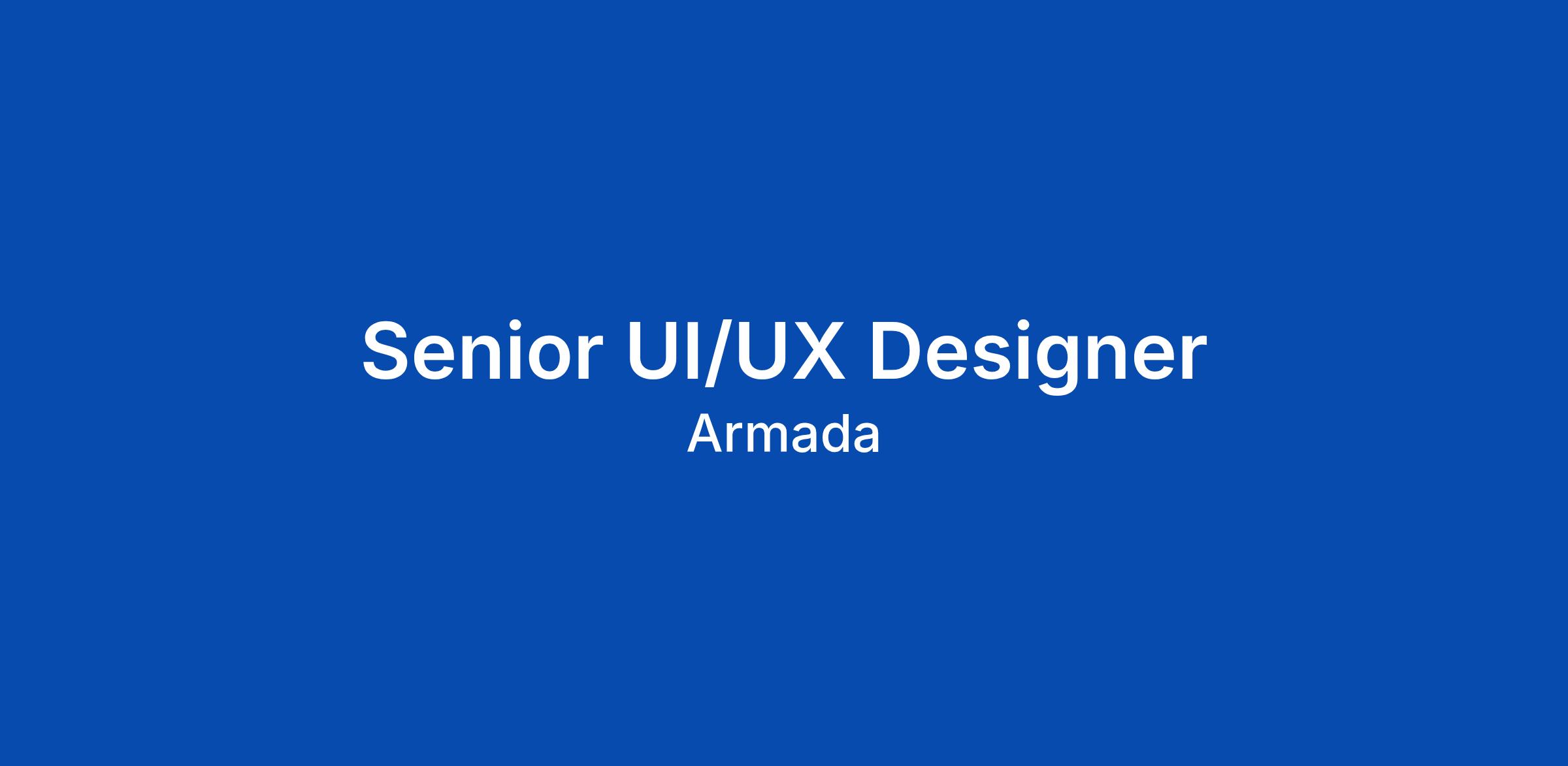 Senior UI/UX Designer
Armada